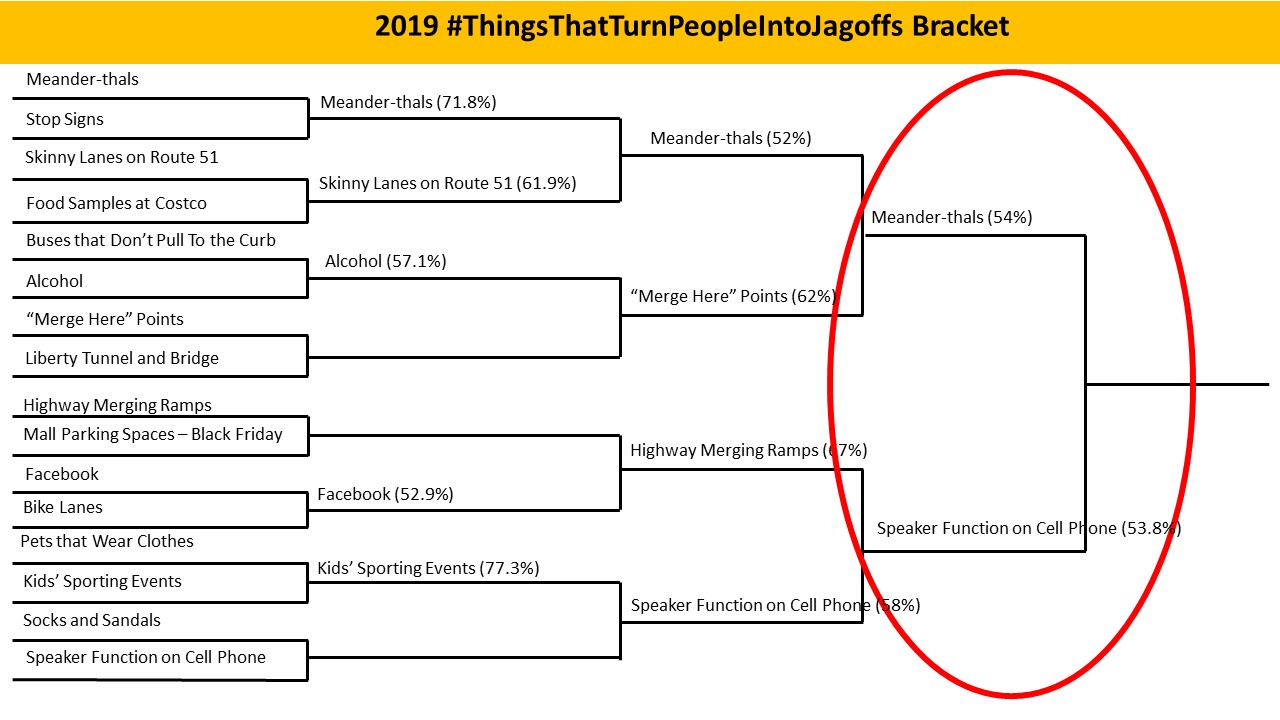 2019 #ThingsThatTurnPeopleIntoJagoffs Bracket

Meander-thals
Stop Signs
Skinny Lanes on Route 51
Food Samples at Costco
Buses that Don't Pull To the Curb
Alcohol
"Merge Here" Points
Liberty Tunnel and Bridge
Highway Merging Ramps
Mall Parking Spaces – Black Friday
Facebook
Bike Lanes
Pets that Wear Clothes
Kids' Sporting Events
Socks and Sandals
Speaker Function on Cell Phone

Meander-thals (71.8%)
Skinny Lanes on Route 51 (61.9%)
Alcohol (57.1%)
Facebook (52.9%)
Kids' Sporting Events (77.3%)

Meander-thals (52%)
"Merge Here" Points (62%)
Highway Merging Ramps (67%)
Speaker Function on Cell Phone (58%)

Meander-thals (54%)
Speaker Function on Cell Phone (53.8%)